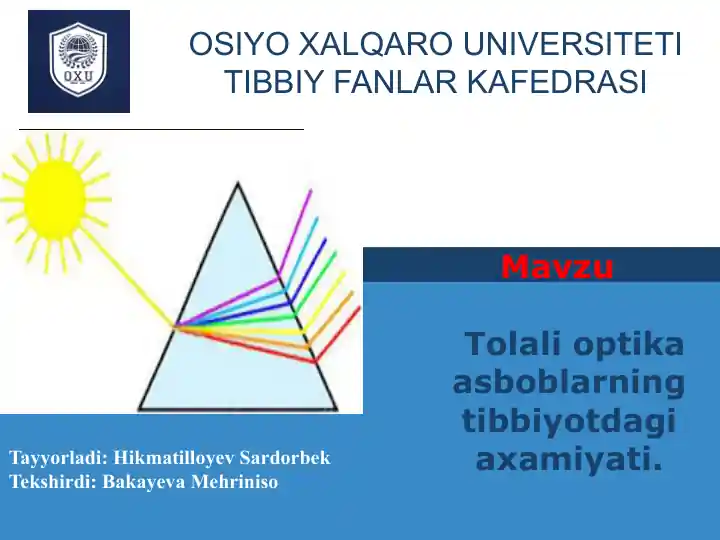 OXU

OSIYO XALQARO UNIVERSITETI
TIBBIY FANLAR KAFEDRASI

Mavzu

Tolali optika asboblarning tibbiyotdagi axamiyati.

Tayyorladi: Hikmatilloyev Sardorbek
Tekshirdi: Bakayeva Mehriniso